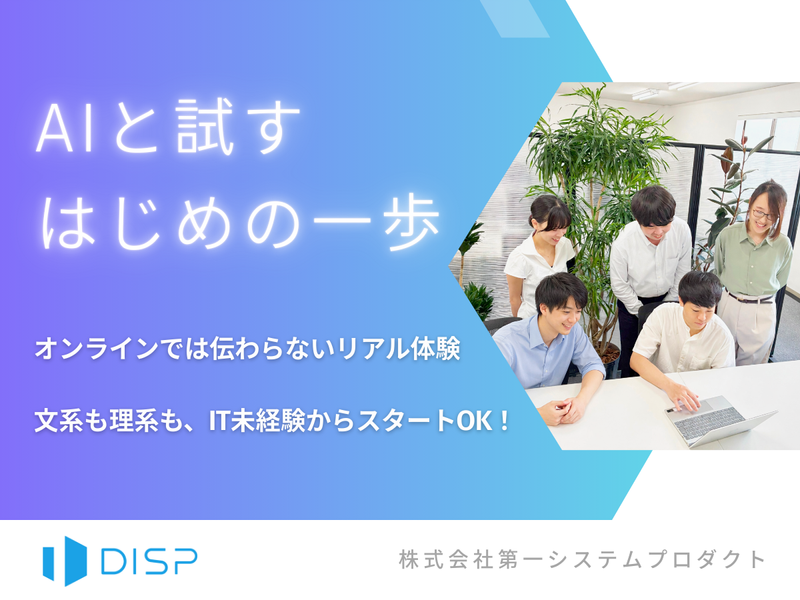 AIと試す
はじめの一歩

オンラインでは伝わらないリアル体験

文系も理系も、IT未経験からスタートOK！

DISP

株式会社第一システムプロダクト